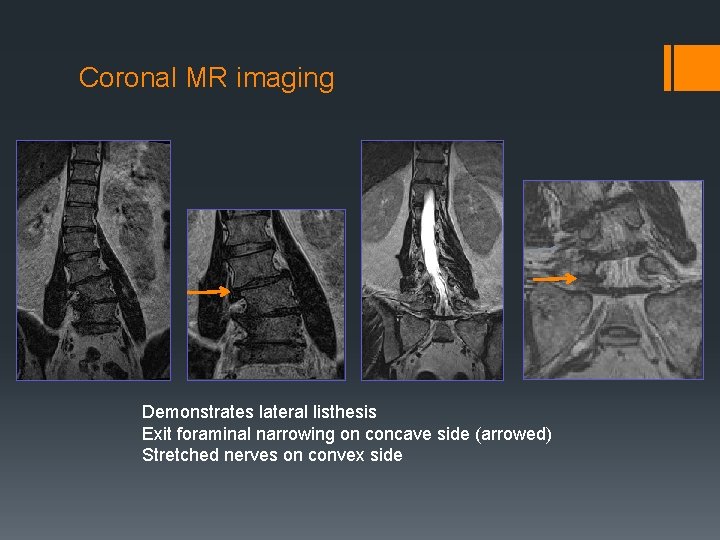 Coronal MR imaging

Demonstrates lateral listhesis
Exit foraminal narrowing on concave side (arrowed)
Stretched nerves on convex side